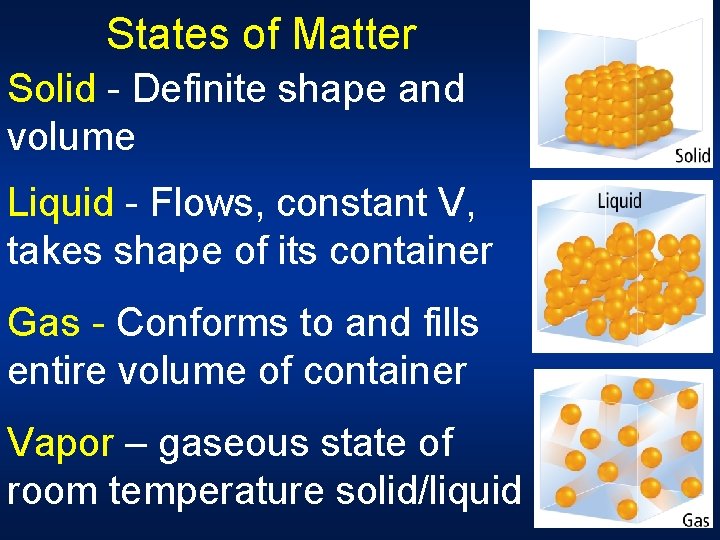 States of Matter

Solid - Definite shape and volume

Liquid - Flows, constant V, takes shape of its container

Gas - Conforms to and fills entire volume of container

Vapor – gaseous state of room temperature solid/liquid

Solid

Liquid

Gas